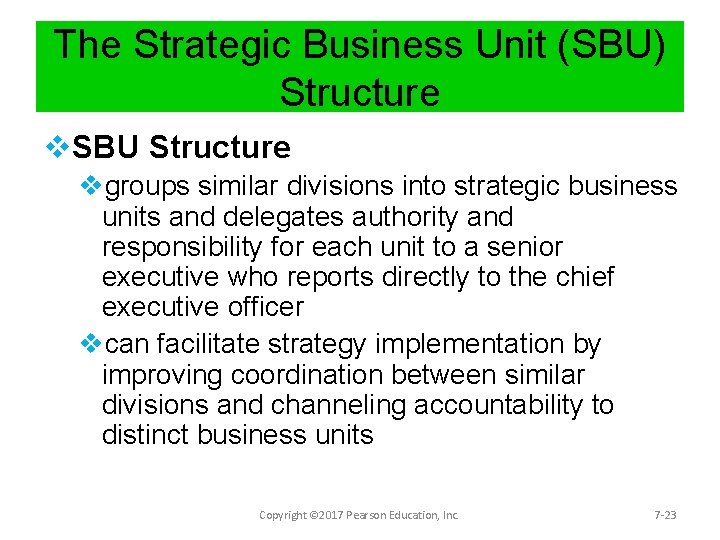 The Strategic Business Unit (SBU) Structure

❖SBU Structure

❖groups similar divisions into strategic business units and delegates authority and responsibility for each unit to a senior executive who reports directly to the chief executive officer

❖can facilitate strategy implementation by improving coordination between similar divisions and channeling accountability to distinct business units

Copyright ©2017 Pearson Education, Inc.

7-23